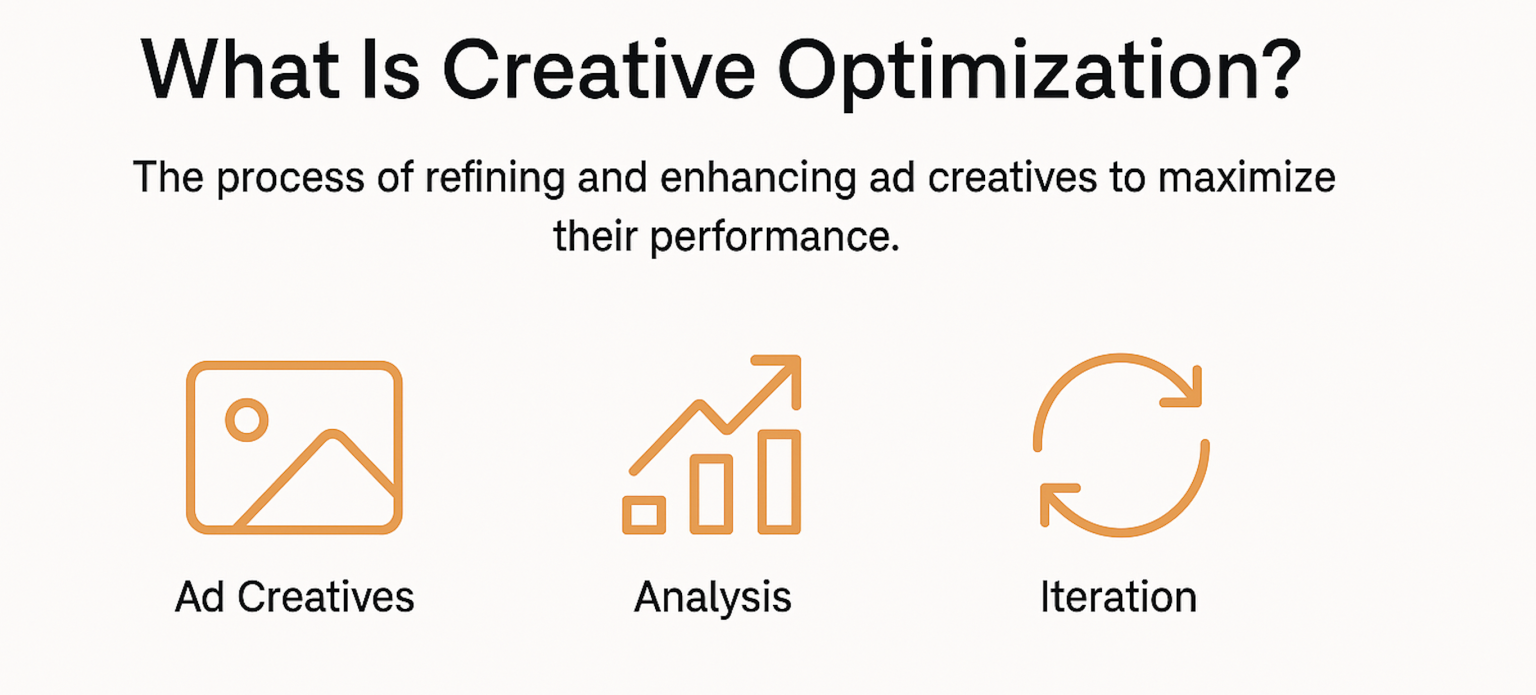 What Is Creative Optimization?

The process of refining and enhancing ad creatives to maximize their performance.

Ad Creatives

Analysis

Iteration